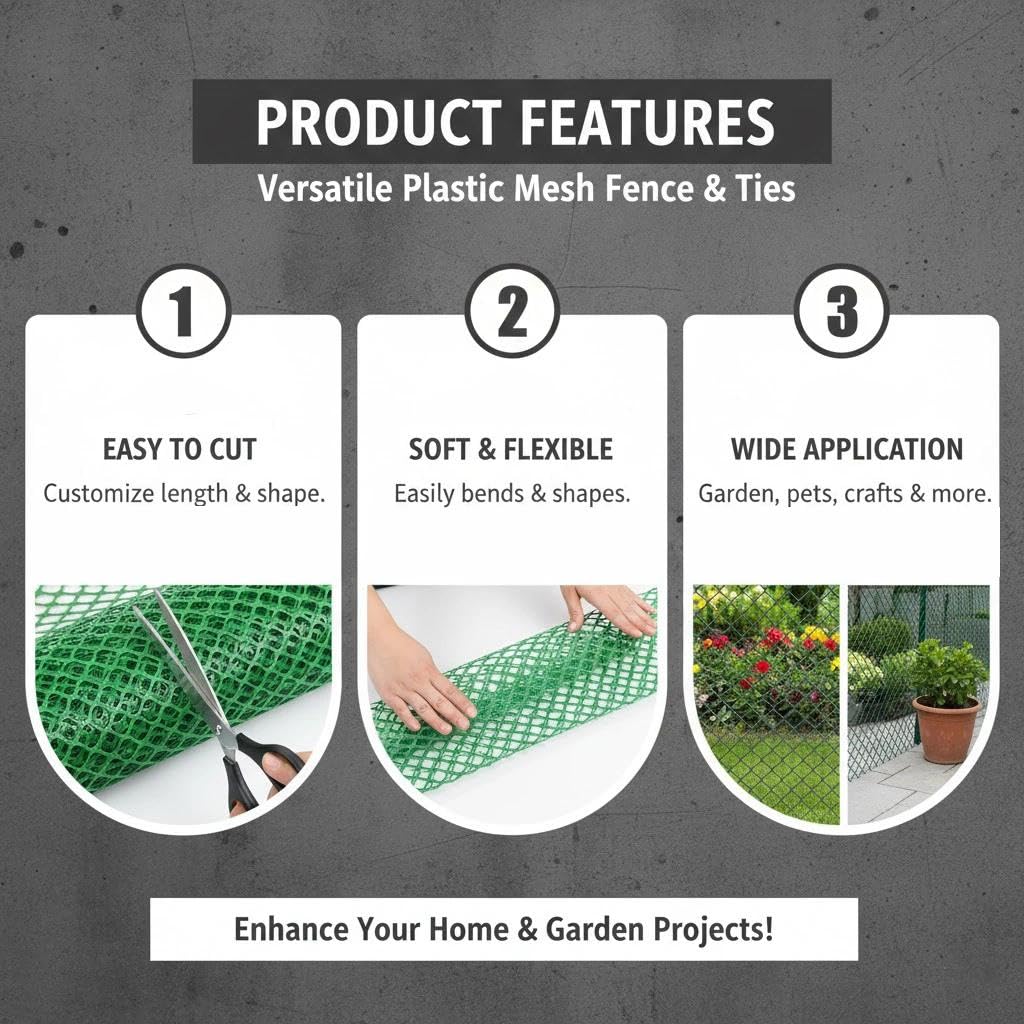 PRODUCT FEATURES
Versatile Plastic Mesh Fence & Ties

1
EASY TO CUT
Customize length & shape.

2
SOFT & FLEXIBLE
Easily bends & shapes.

3
WIDE APPLICATION
Garden, pets, crafts & more.

Enhance Your Home & Garden Projects!